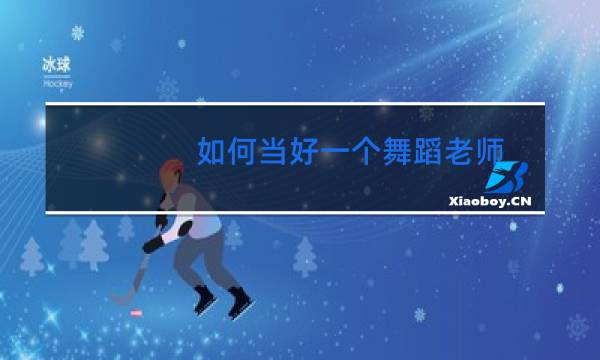 冰球
Hockey

如何当好一个舞蹈老师

Xiaoboy.CN